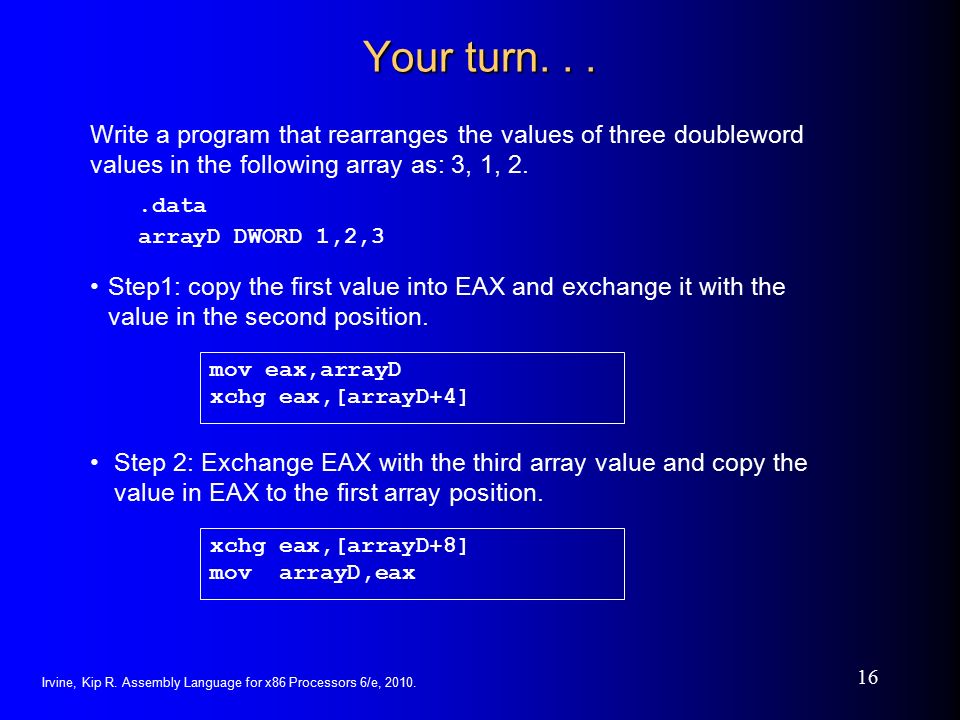 Your turn. . .

Write a program that rearranges the values of three doubleword values in the following array as: 3, 1, 2.

.data
arrayD DWORD 1,2,3

• Step1: copy the first value into EAX and exchange it with the value in the second position.

mov eax,arrayD
xchg eax,[arrayD+4]

• Step 2: Exchange EAX with the third array value and copy the value in EAX to the first array position.

xchg eax,[arrayD+8]
mov arrayD,eax

Irvine, Kip R. Assembly Language for x86 Processors 6/e, 2010.

16